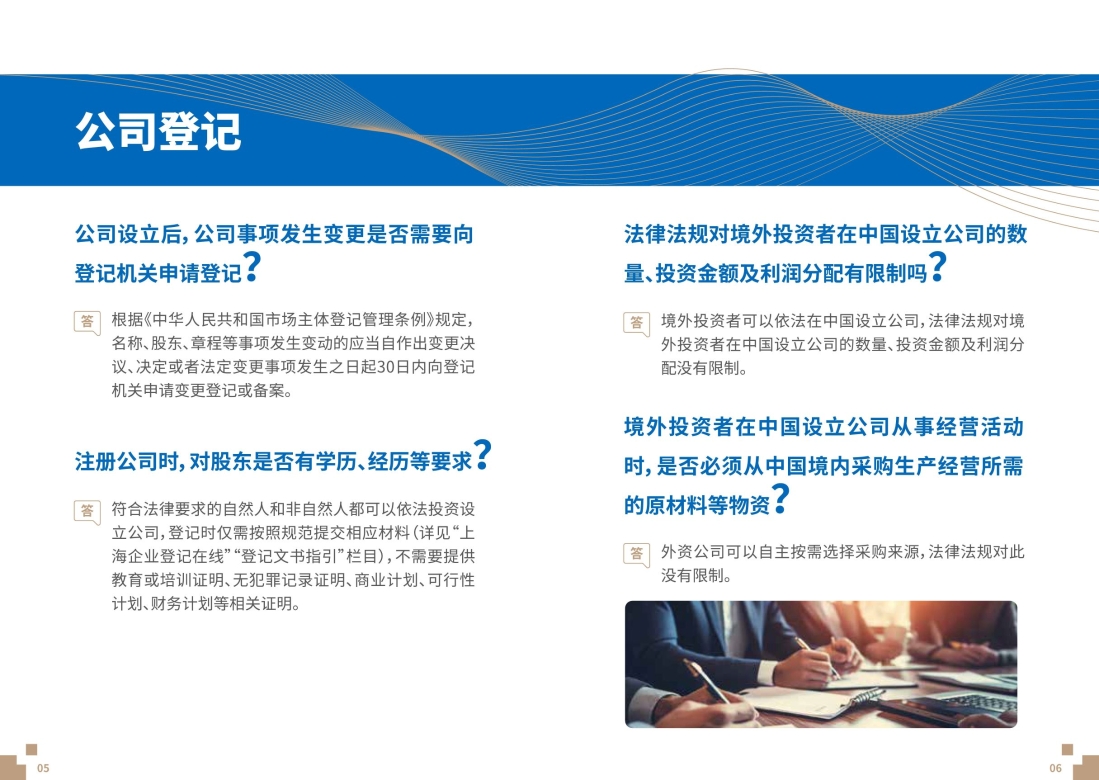 公司登记

公司设立后，公司事项发生变更是否需要向登记机关申请登记？

答 根据《中华人民共和国市场主体登记管理条例》规定，名称、股东、章程等事项发生变动的应当自作出变更决议、决定或者法定变更事项发生之日起30日内向登记机关申请变更登记或备案。

注册公司时，对股东是否有学历、经历等要求？

答 符合法律要求的自然人和非自然人都可以依法投资设立公司，登记时仅需按照规范提交相应材料（详见“上海企业登记在线”“登记文书指引”栏目），不需要提供教育或培训证明、无犯罪记录证明、商业计划、可行性计划、财务计划等相关证明。

法律法规对境外投资者在中国设立公司的数量、投资金额及利润分配有限制吗？

答 境外投资者可以依法在中国设立公司，法律法规对境外投资者在中国设立公司的数量、投资金额及利润分配没有限制。

境外投资者在中国设立公司从事经营活动时，是否必须从中国境内采购生产经营所需的原材料等物资？

答 外资公司可以自主按需选择采购来源，法律法规对此没有限制。

05

06